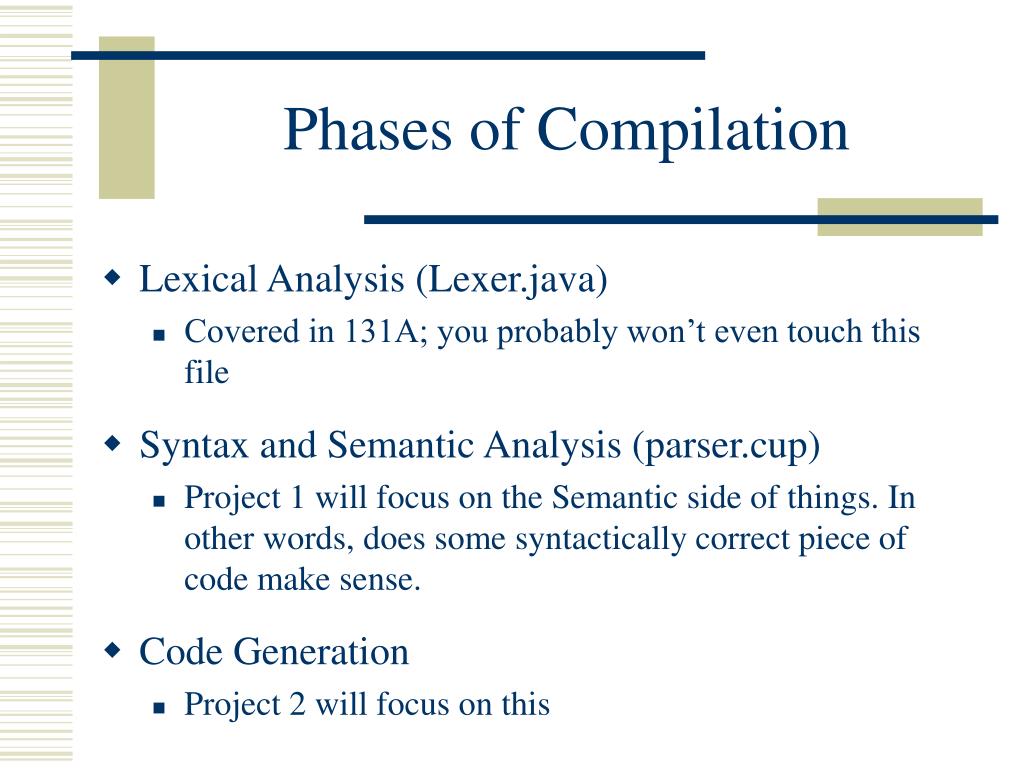 Phases of Compilation

Lexical Analysis (Lexer.java)

Covered in 131A; you probably won’t even touch this file

Syntax and Semantic Analysis (parser.cup)

Project 1 will focus on the Semantic side of things. In other words, does some syntactically correct piece of code make sense.

Code Generation

Project 2 will focus on this